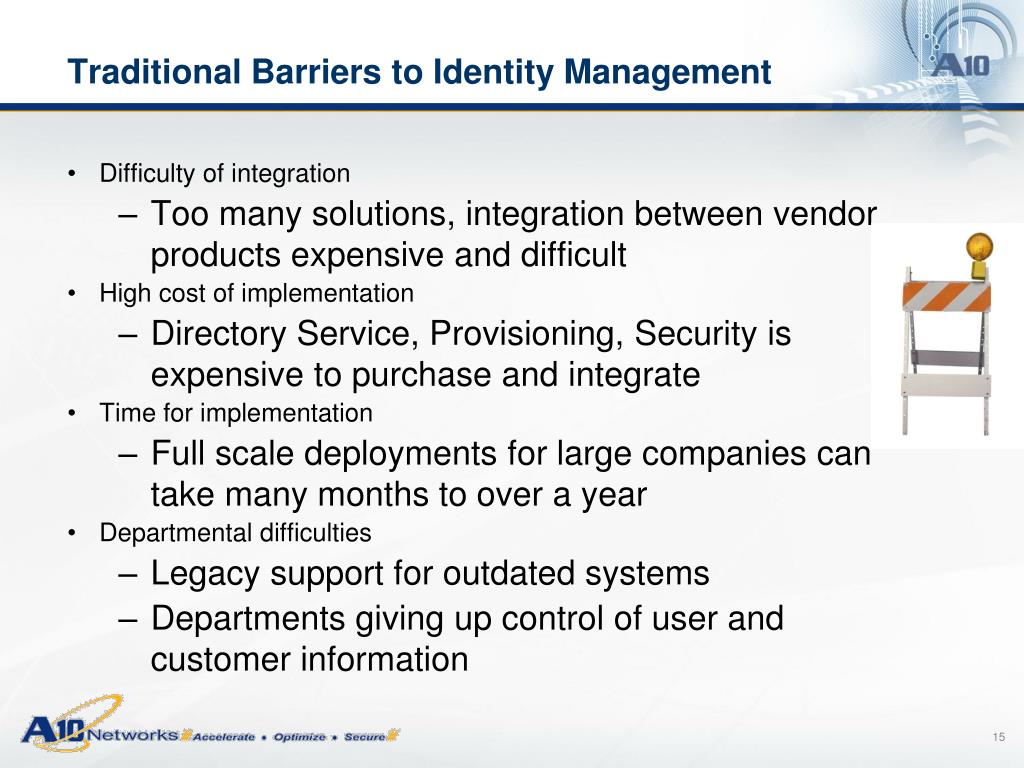 Traditional Barriers to Identity Management

A10

• Difficulty of integration
– Too many solutions, integration between vendor products expensive and difficult
• High cost of implementation
– Directory Service, Provisioning, Security is expensive to purchase and integrate
• Time for implementation
– Full scale deployments for large companies can take many months to over a year
• Departmental difficulties
– Legacy support for outdated systems
– Departments giving up control of user and customer information

A10 Networks Accelerate • Optimize • Secure

15